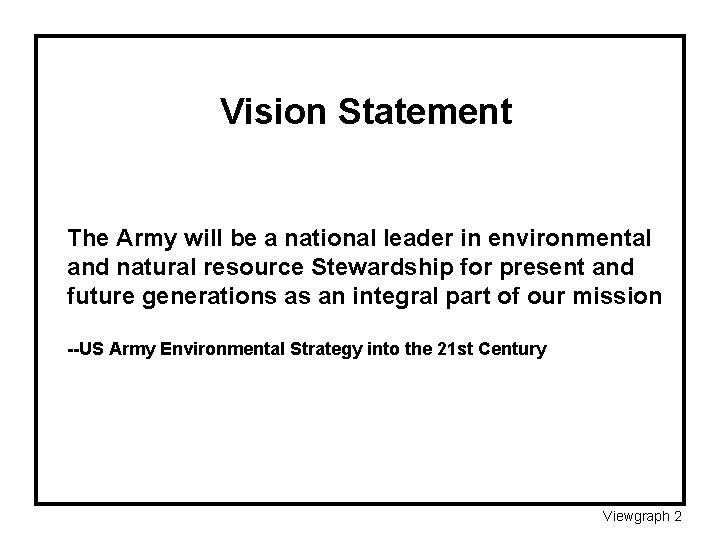 Vision Statement

The Army will be a national leader in environmental and natural resource Stewardship for present and future generations as an integral part of our mission

--US Army Environmental Strategy into the 21st Century

Viewgraph 2